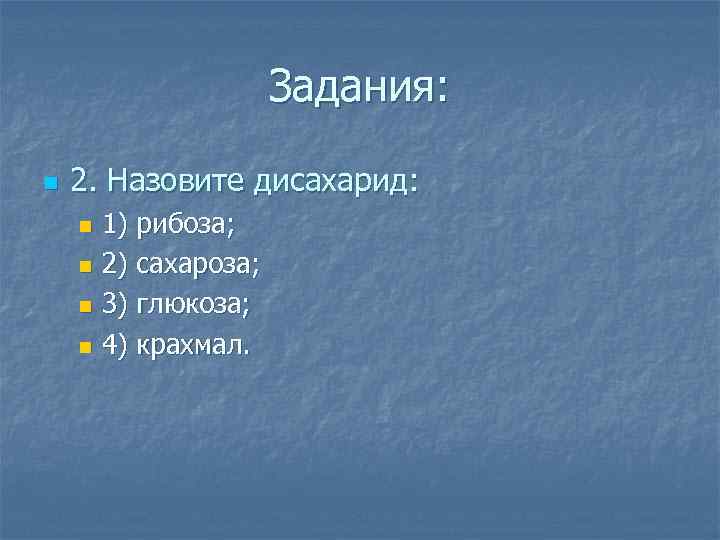 Задания:

2. Назовите дисахарид:

1) рибоза;

2) сахароза;

3) глюкоза;

4) крахмал.